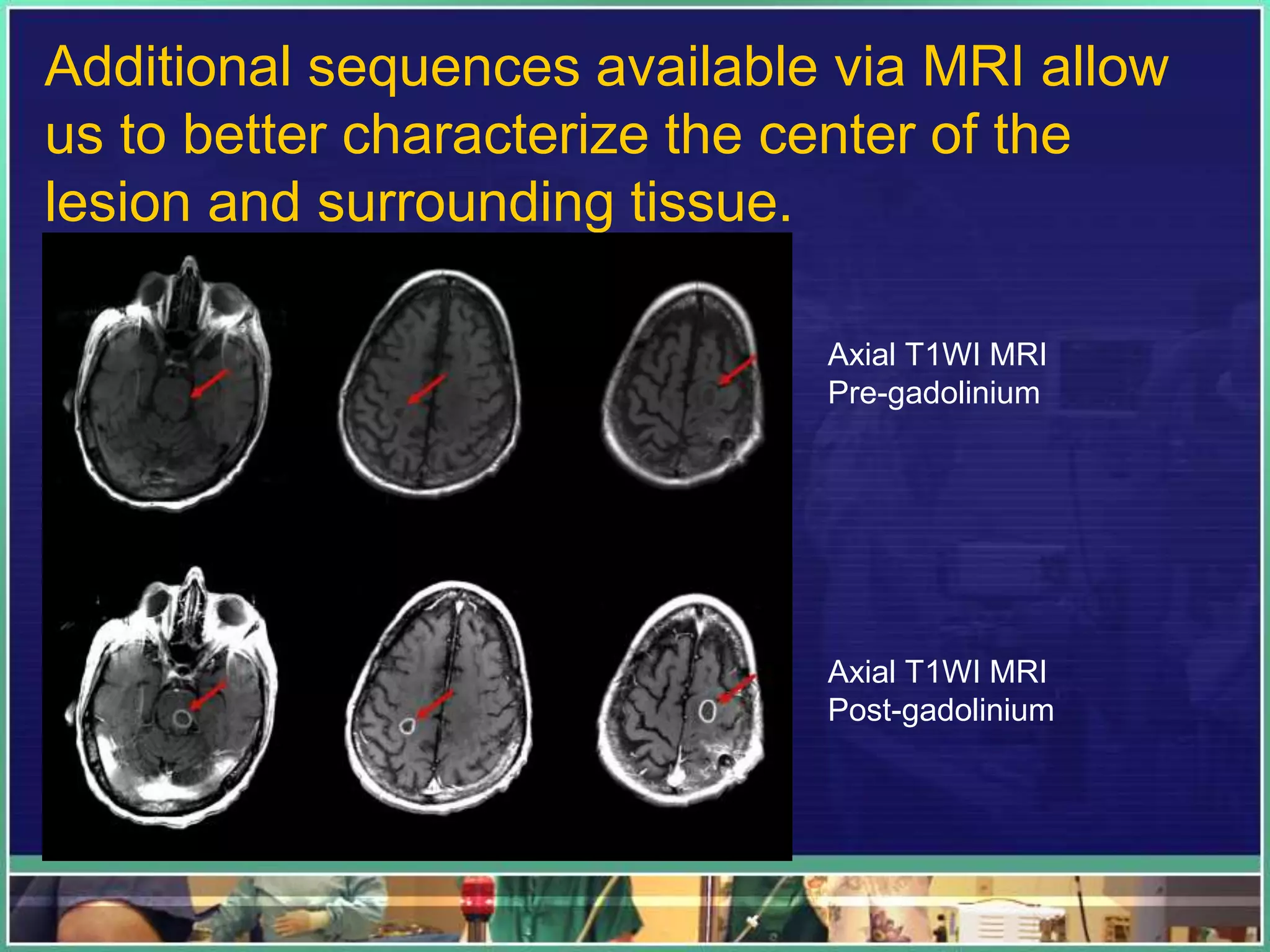 Additional sequences available via MRI allow us to better characterize the center of the lesion and surrounding tissue.

Axial T1WI MRI
Pre-gadolinium

Axial T1WI MRI
Post-gadolinium